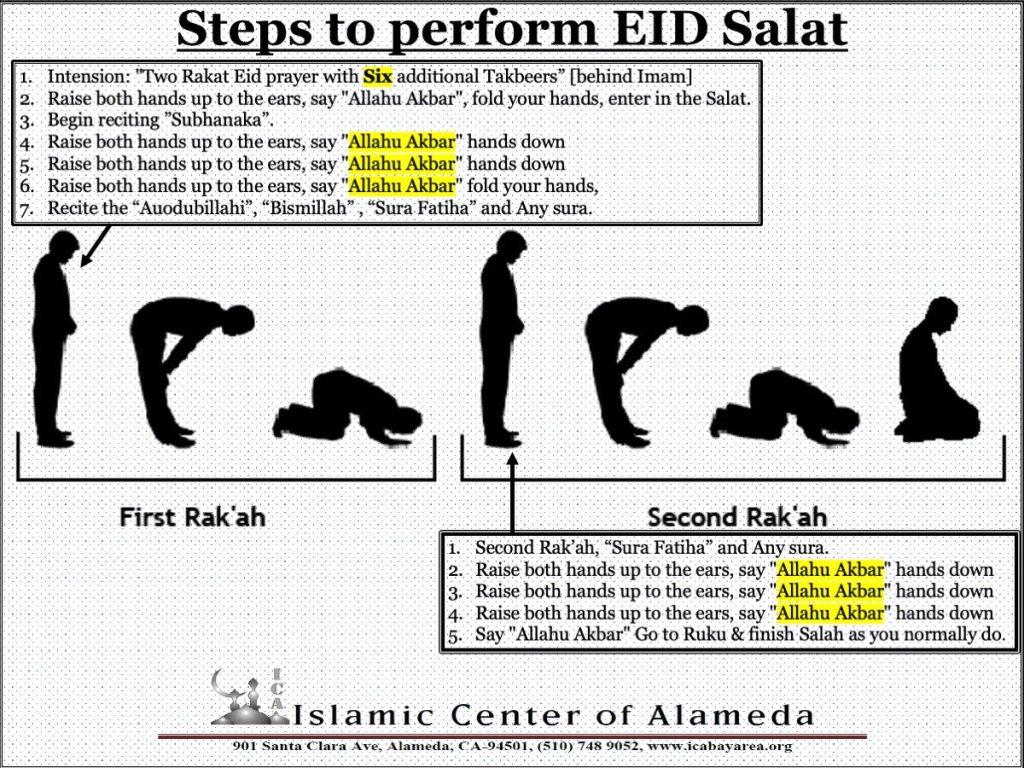 Steps to perform EID Salat

1. Intension: "Two Rakat Eid prayer with Six additional Takbeers" [behind Imam]
2. Raise both hands up to the ears, say "Allahu Akbar", fold your hands, enter in the Salat.
3. Begin reciting "Subhanaka".
4. Raise both hands up to the ears, say "Allahu Akbar" hands down
5. Raise both hands up to the ears, say "Allahu Akbar" hands down
6. Raise both hands up to the ears, say "Allahu Akbar" fold your hands,
7. Recite the "Auodubillahi", "Bismillah" , "Sura Fatiha" and Any sura.

First Rak'ah

Second Rak'ah

1. Second Rak'ah, "Sura Fatiha" and Any sura.
2. Raise both hands up to the ears, say "Allahu Akbar" hands down
3. Raise both hands up to the ears, say "Allahu Akbar" hands down
4. Raise both hands up to the ears, say "Allahu Akbar" hands down
5. Say "Allahu Akbar" Go to Ruku & finish Salah as you normally do.

ICA

Islamic Center of Alameda

901 Santa Clara Ave, Alameda, CA-94501, (510) 748 9052, www.icabayarea.org